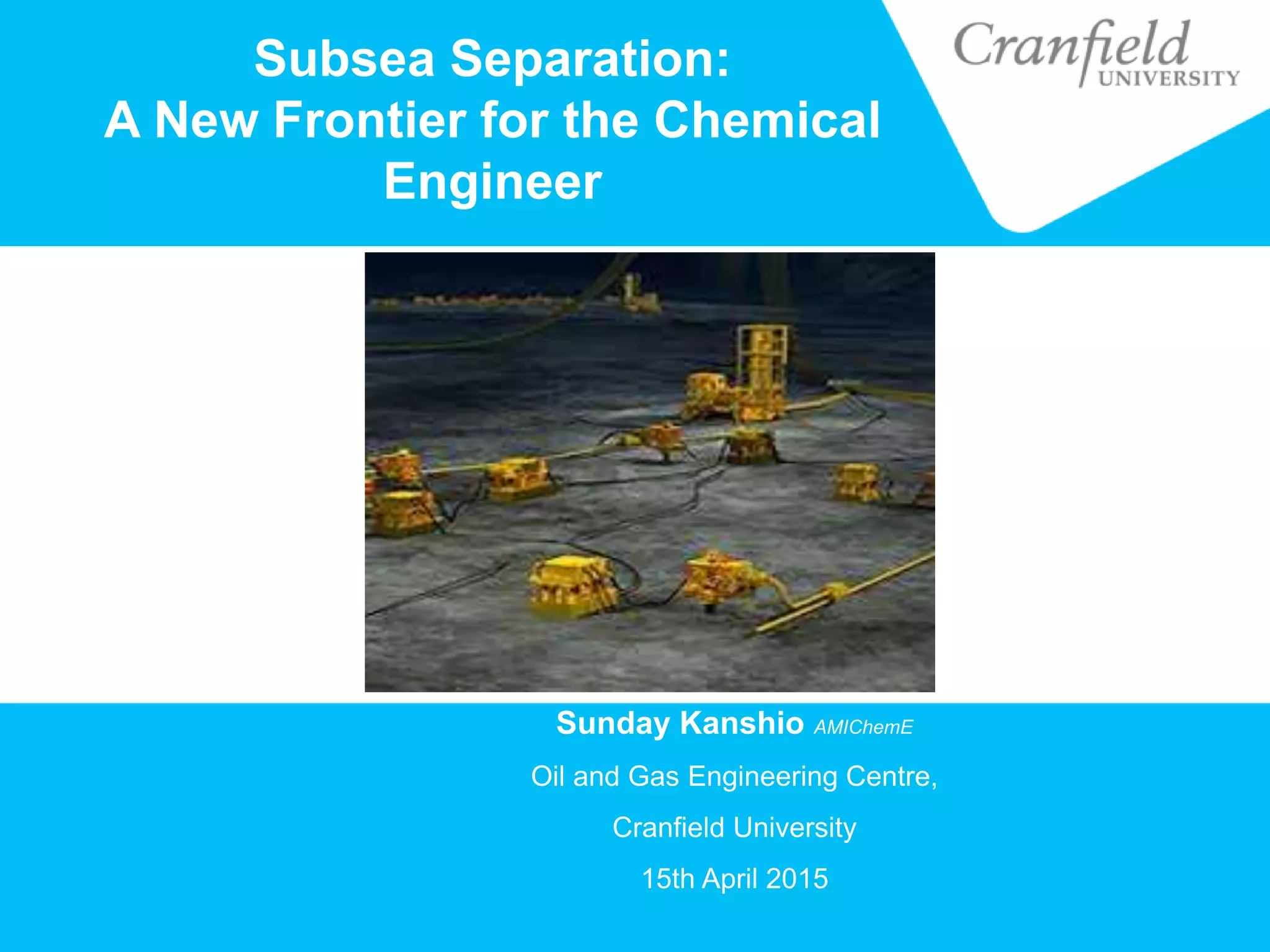 Subsea Separation:
A New Frontier for the Chemical Engineer

Cranfield
UNIVERSITY

Sunday Kanshio AMIChemE

Oil and Gas Engineering Centre,

Cranfield University

15th April 2015